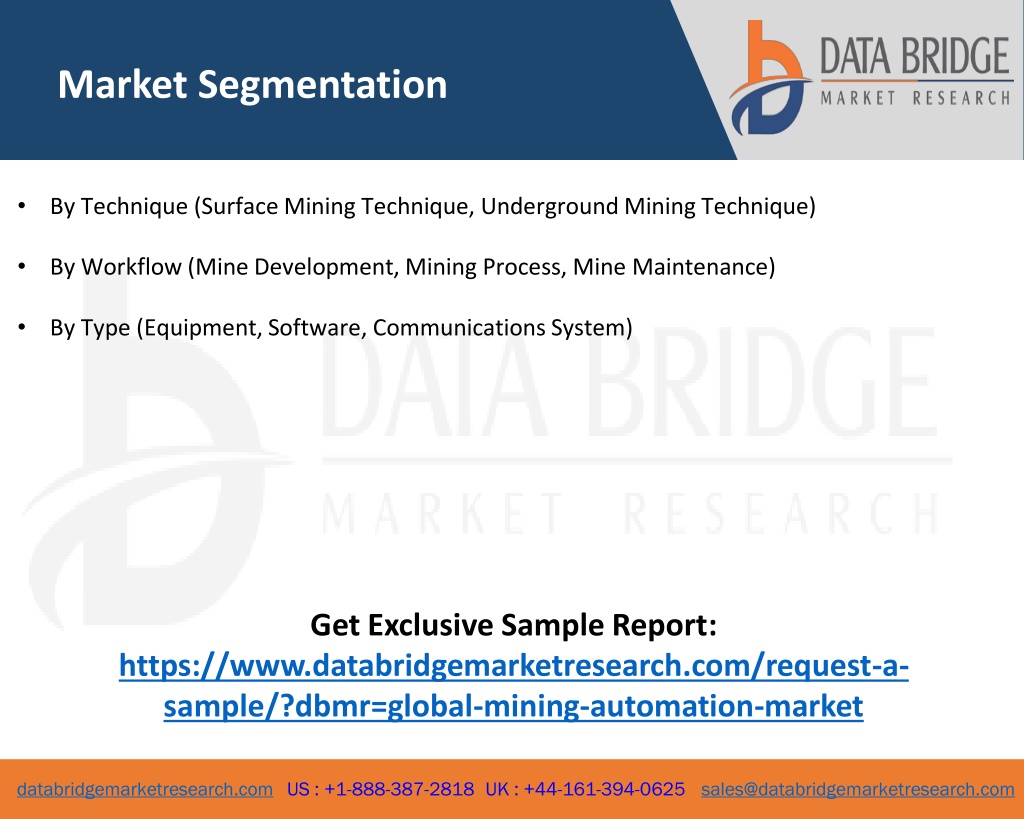 Market Segmentation

DATA BRIDGE
MARKET RESEARCH

• By Technique (Surface Mining Technique, Underground Mining Technique)

• By Workflow (Mine Development, Mining Process, Mine Maintenance)

• By Type (Equipment, Software, Communications System)

DATA BRIDGE
MARKET RESEARCH

Get Exclusive Sample Report:
https://www.databridgemarketresearch.com/request-a-sample/?dbmr=global-mining-automation-market

databridgemarketresearch.com US : +1-888-387-2818 UK : +44-161-394-0625 sales@databridgemarketresearch.com